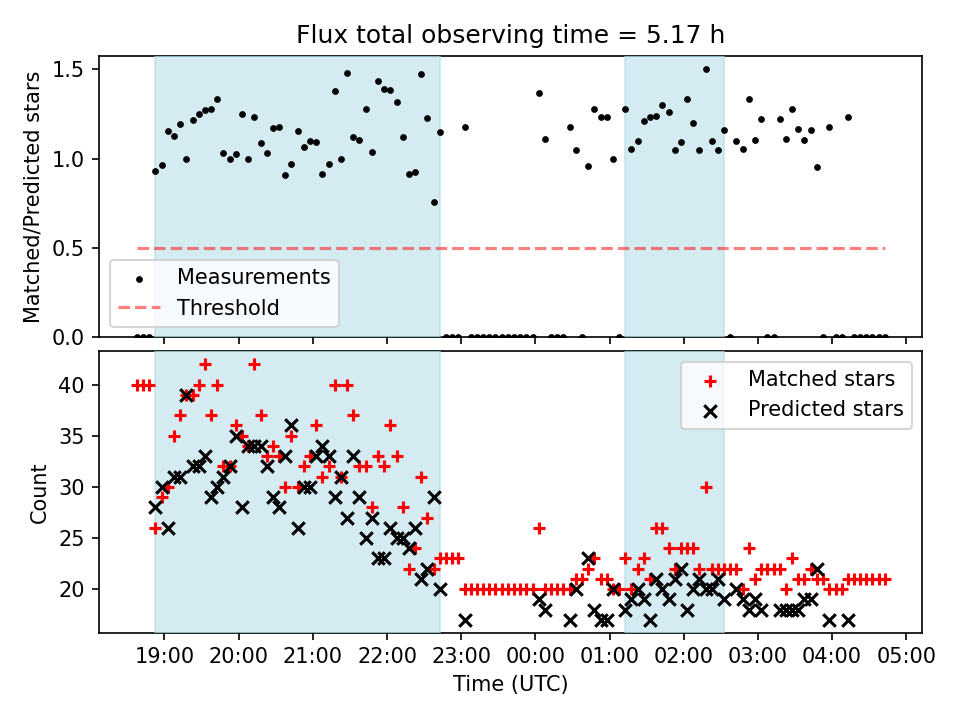 Flux total observing time = 5.17 h

Matched/Predicted stars

1.5
1.0
0.5
0.0

Measurements
Threshold

Count

40
35
30
25
20

Matched stars
Predicted stars

19:00 20:00 21:00 22:00 23:00 00:00 01:00 02:00 03:00 04:00 05:00

Time (UTC)